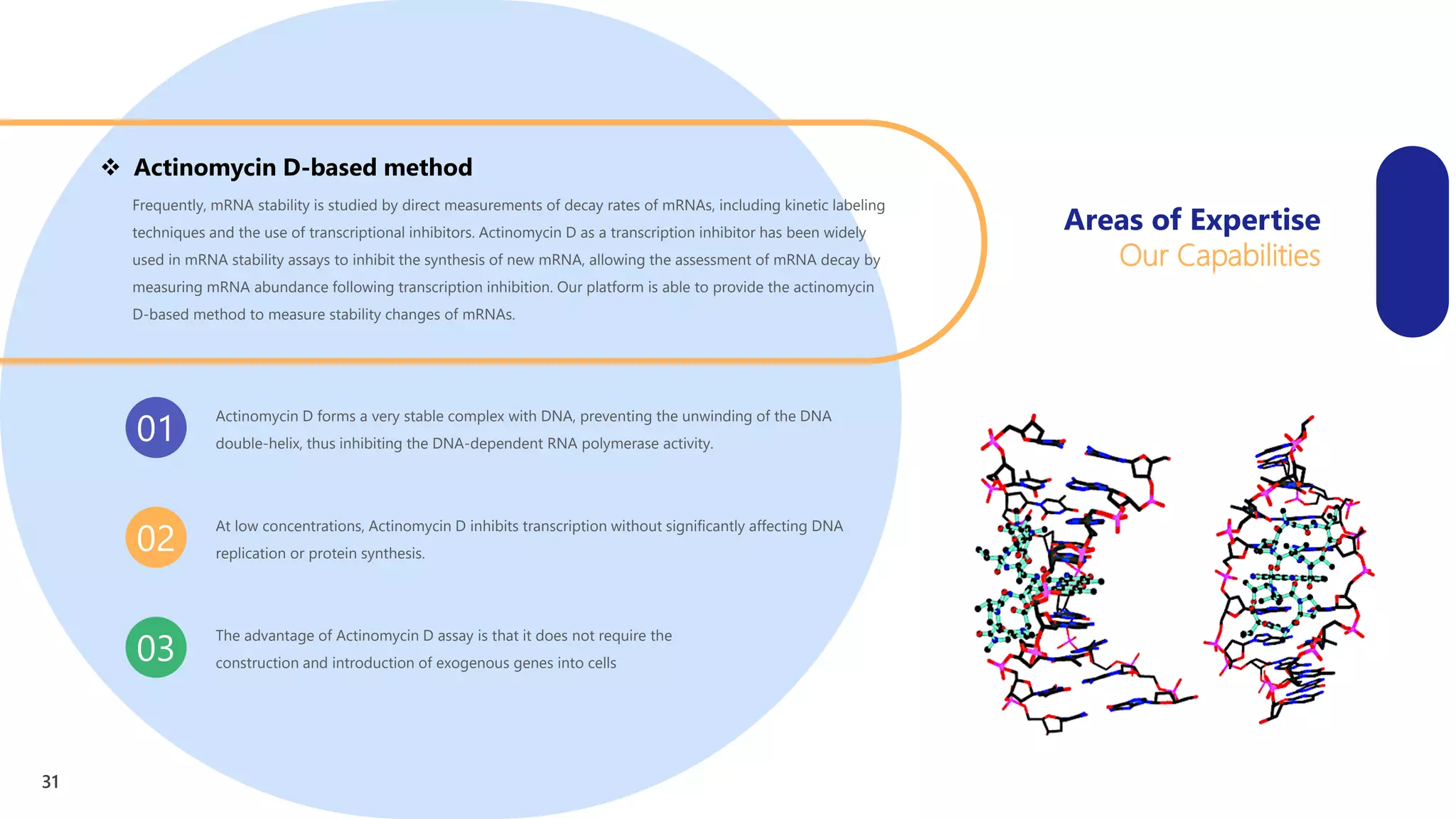 ❖ Actinomycin D-based method

Frequently, mRNA stability is studied by direct measurements of decay rates of mRNAs, including kinetic labeling techniques and the use of transcriptional inhibitors. Actinomycin D as a transcription inhibitor has been widely used in mRNA stability assays to inhibit the synthesis of new mRNA, allowing the assessment of mRNA decay by measuring mRNA abundance following transcription inhibition. Our platform is able to provide the actinomycin D-based method to measure stability changes of mRNAs.

Areas of Expertise
Our Capabilities

01
Actinomycin D forms a very stable complex with DNA, preventing the unwinding of the DNA double-helix, thus inhibiting the DNA-dependent RNA polymerase activity.

02
At low concentrations, Actinomycin D inhibits transcription without significantly affecting DNA replication or protein synthesis.

03
The advantage of Actinomycin D assay is that it does not require the construction and introduction of exogenous genes into cells

31